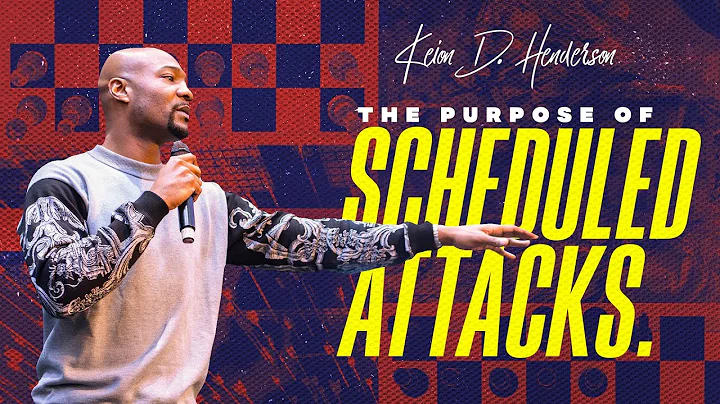 Keion D. Henderson

THE PURPOSE OF
SCHEDULED ATTACKS.